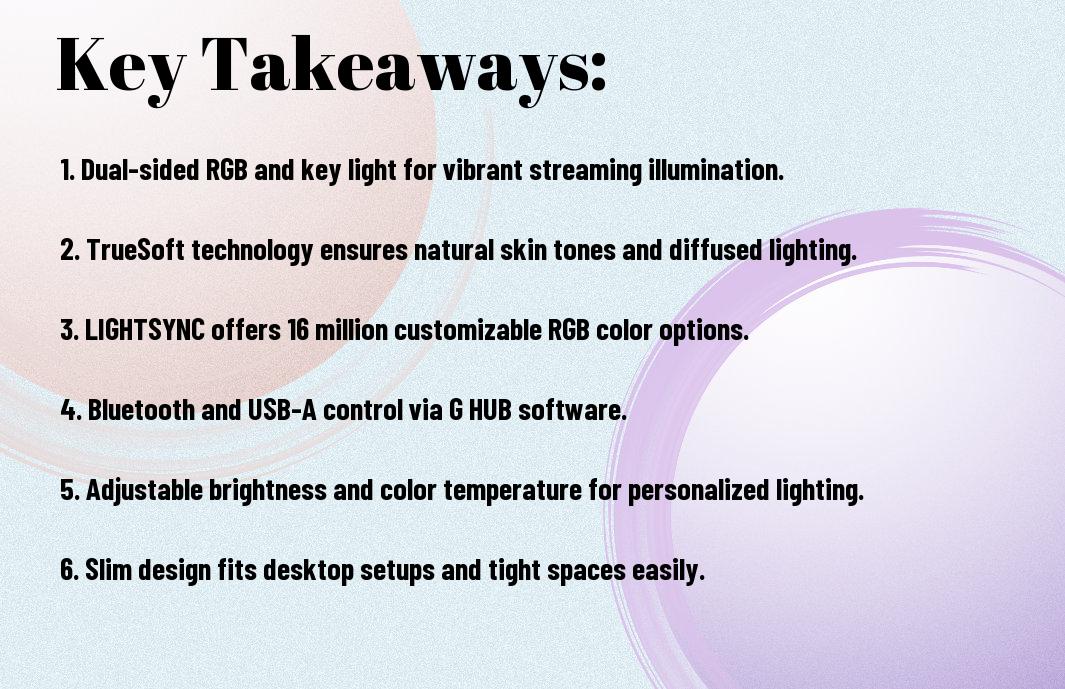 Key Takeaways:

1. Dual-sided RGB and key light for vibrant streaming illumination.

2. TrueSoft technology ensures natural skin tones and diffused lighting.

3. LIGHTSYNC offers 16 million customizable RGB color options.

4. Bluetooth and USB-A control via G HUB software.

5. Adjustable brightness and color temperature for personalized lighting.

6. Slim design fits desktop setups and tight spaces easily.